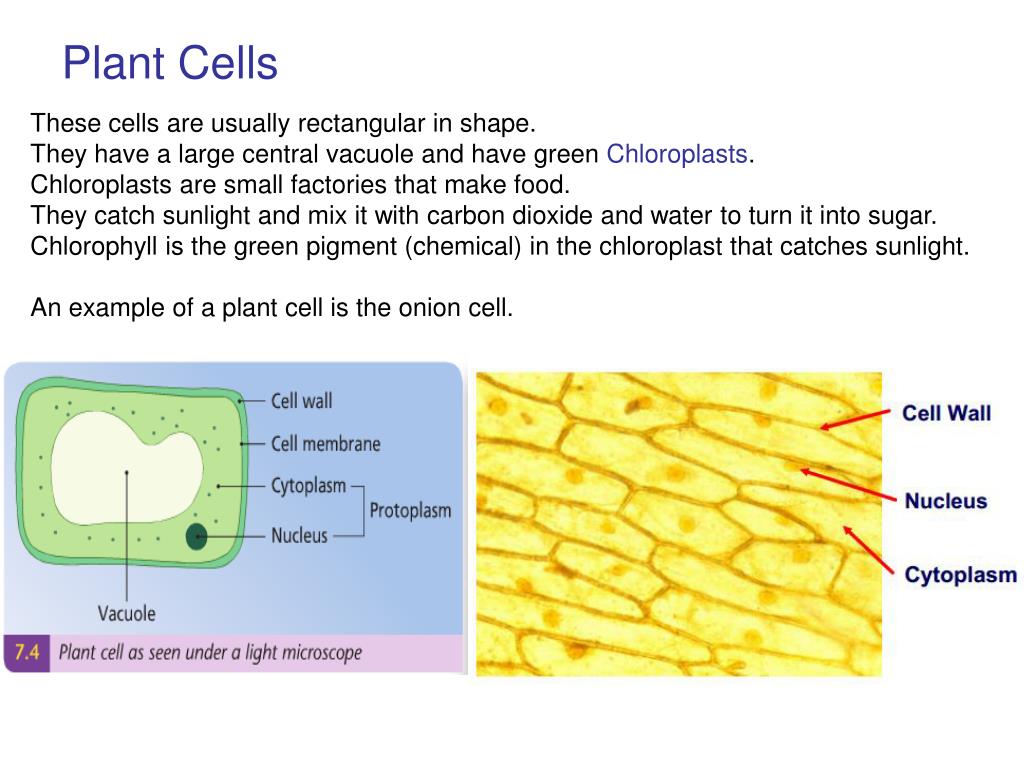 Plant Cells

These cells are usually rectangular in shape.
They have a large central vacuole and have green Chloroplasts.
Chloroplasts are small factories that make food.
They catch sunlight and mix it with carbon dioxide and water to turn it into sugar.
Chlorophyll is the green pigment (chemical) in the chloroplast that catches sunlight.

An example of a plant cell is the onion cell.

Cell wall
Cell membrane
Cytoplasm
Nucleus
Protoplasm
Vacuole

7.4 Plant cell as seen under a light microscope

Cell Wall
Nucleus
Cytoplasm